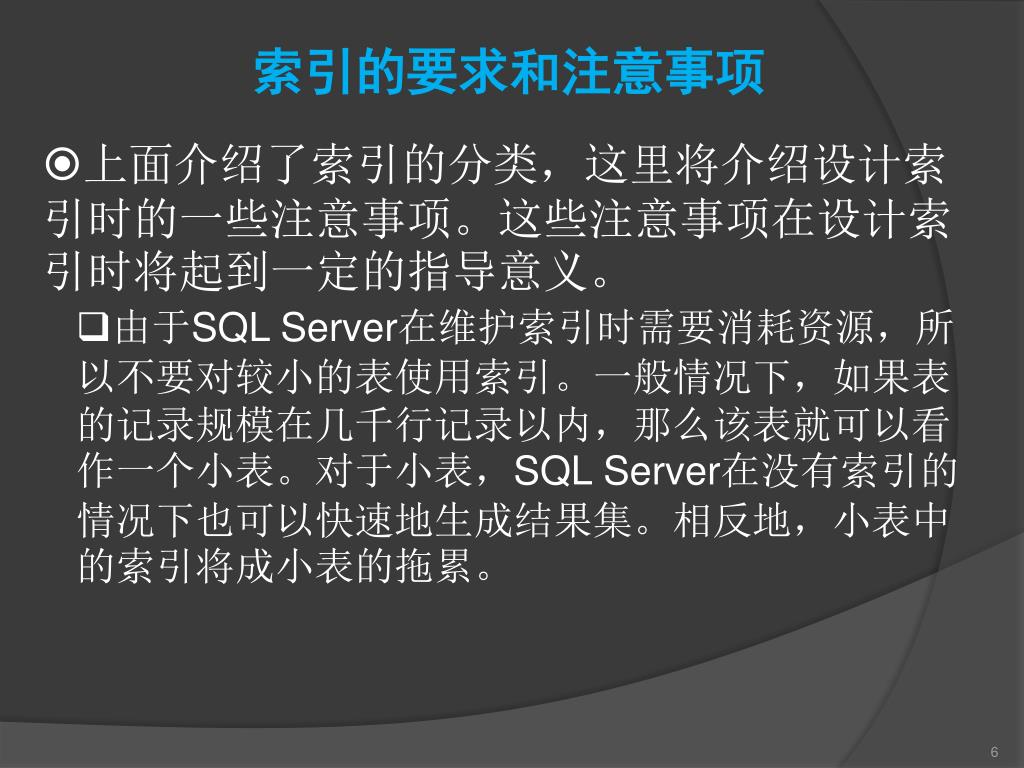 索引的要求和注意事项

⦿上面介绍了索引的分类，这里将介绍设计索引时的一些注意事项。这些注意事项在设计索引时将起到一定的指导意义。

❑由于SQL Server在维护索引时需要消耗资源，所以不要对较小的表使用索引。一般情况下，如果表的记录规模在几千行记录以内，那么该表就可以看作一个小表。对于小表，SQL Server在没有索引的情况下也可以快速地生成结果集。相反地，小表中的索引将成小表的拖累。

6